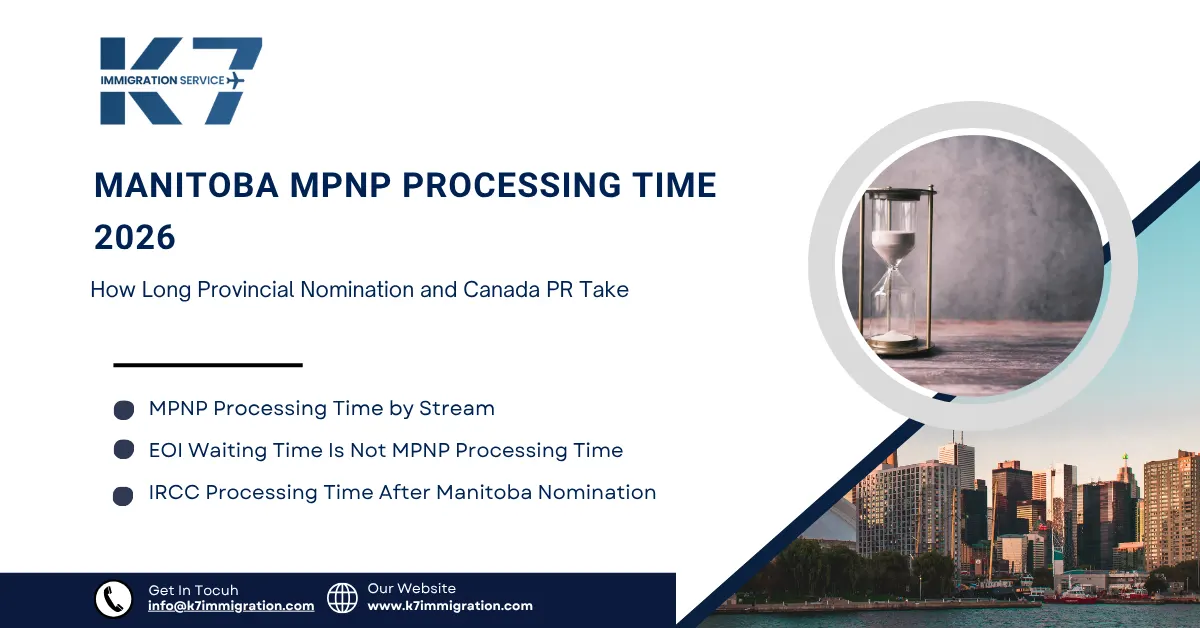 K7 IMMIGRATION SERVICE

MANITOBA MPNP PROCESSING TIME 2026

How Long Provincial Nomination and Canada PR Take

MPNP Processing Time by Stream

EOI Waiting Time Is Not MPNP Processing Time

IRCC Processing Time After Manitoba Nomination

Get In Tocuh
info@k7immigration.com

Our Website
www.k7immigration.com